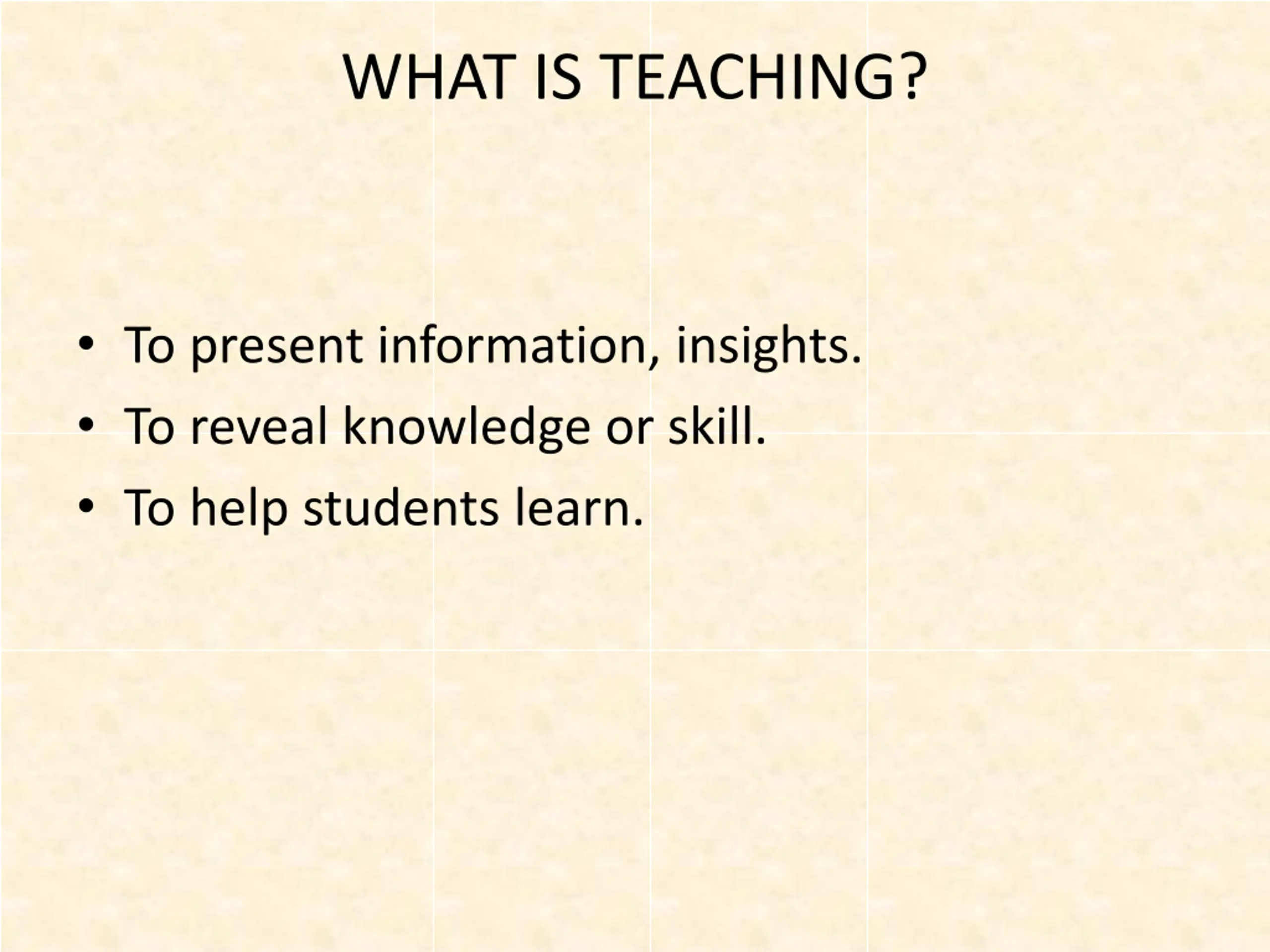 WHAT IS TEACHING?

• To present information, insights.
• To reveal knowledge or skill.
• To help students learn.